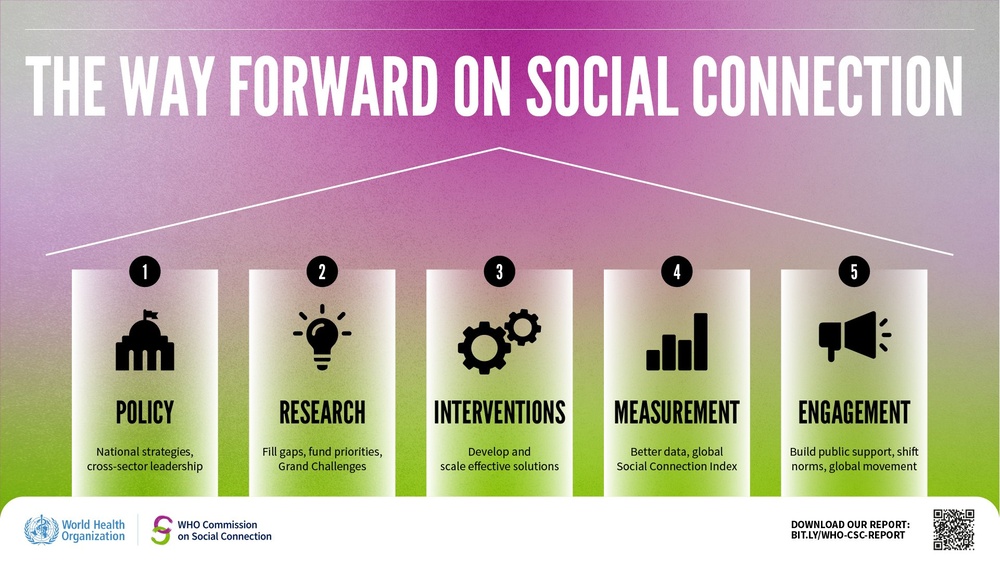 THE WAY FORWARD ON SOCIAL CONNECTION

1
POLICY
National strategies, cross-sector leadership

2
RESEARCH
Fill gaps, fund priorities, Grand Challenges

3
INTERVENTIONS
Develop and scale effective solutions

4
MEASUREMENT
Better data, global Social Connection Index

5
ENGAGEMENT
Build public support, shift norms, global movement

World Health Organization

WHO Commission on Social Connection

DOWNLOAD OUR REPORT:
BIT.LY/WHO-CSC-REPORT